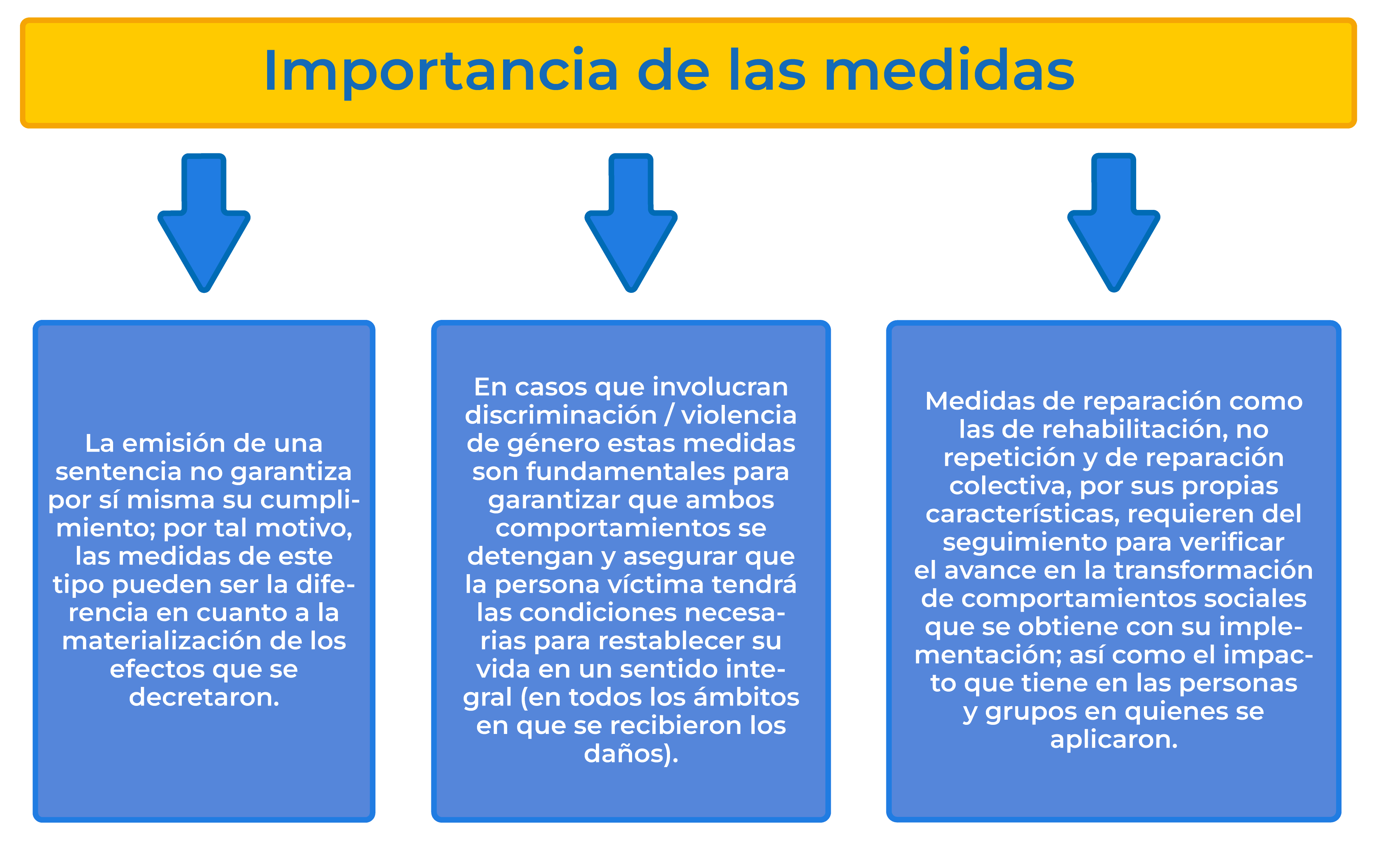 Importancia de las medidas

La emisión de una sentencia no garantiza por sí misma su cumplimiento; por tal motivo, las medidas de este tipo pueden ser la diferencia en cuanto a la materialización de los efectos que se decretaron.

En casos que involucran discriminación / violencia de género estas medidas son fundamentales para garantizar que ambos comportamientos se detengan y asegurar que la persona víctima tendrá las condiciones necesarias para restablecer su vida en un sentido integral (en todos los ámbitos en que se recibieron los daños).

Medidas de reparación como las de rehabilitación, no repetición y de reparación colectiva, por sus propias características, requieren del seguimiento para verificar el avance en la transformación de comportamientos sociales que se obtiene con su implementación; así como el impacto que tiene en las personas y grupos en quienes se aplicaron.